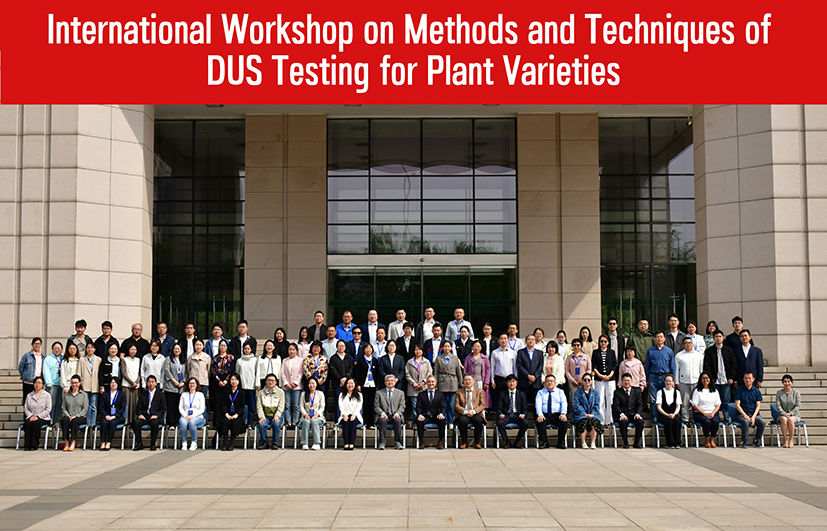 International Workshop on Methods and Techniques of DUS Testing for Plant Varieties